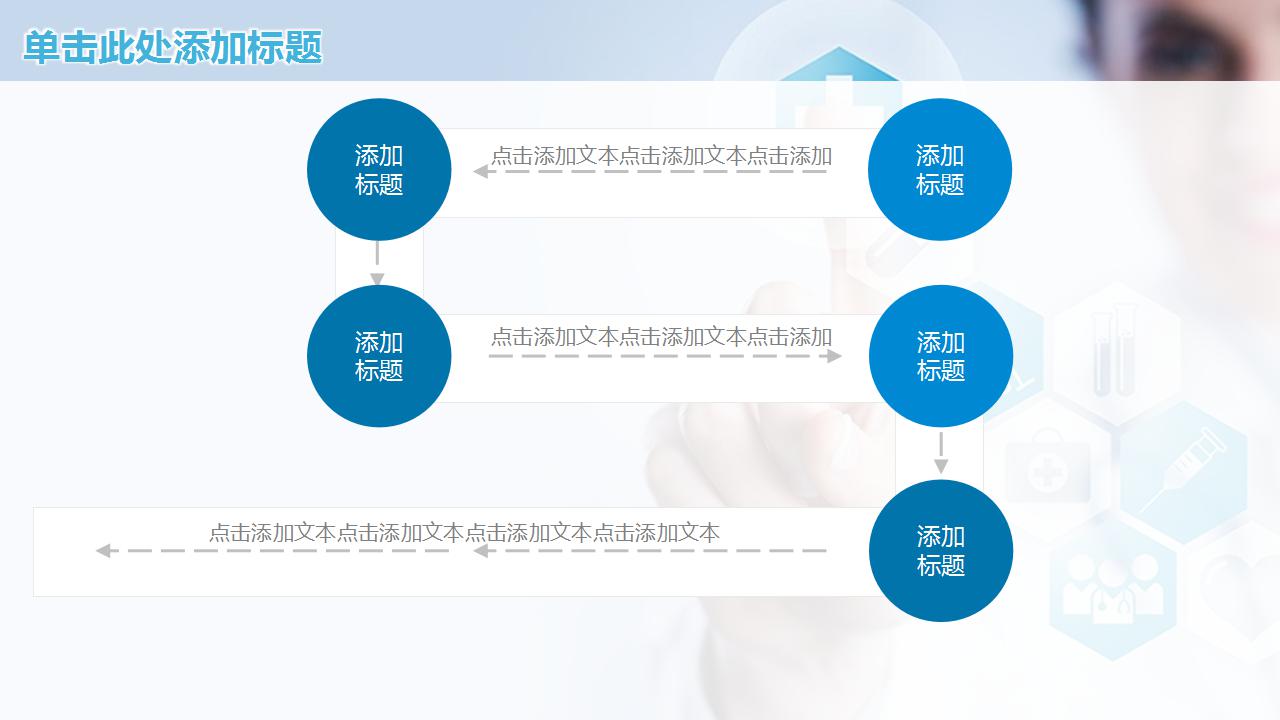 单击此处添加标题

添加标题

点击添加文本点击添加文本点击添加

添加标题

添加标题

点击添加文本点击添加文本点击添加

添加标题

点击添加文本点击添加文本点击添加文本点击添加文本

添加标题